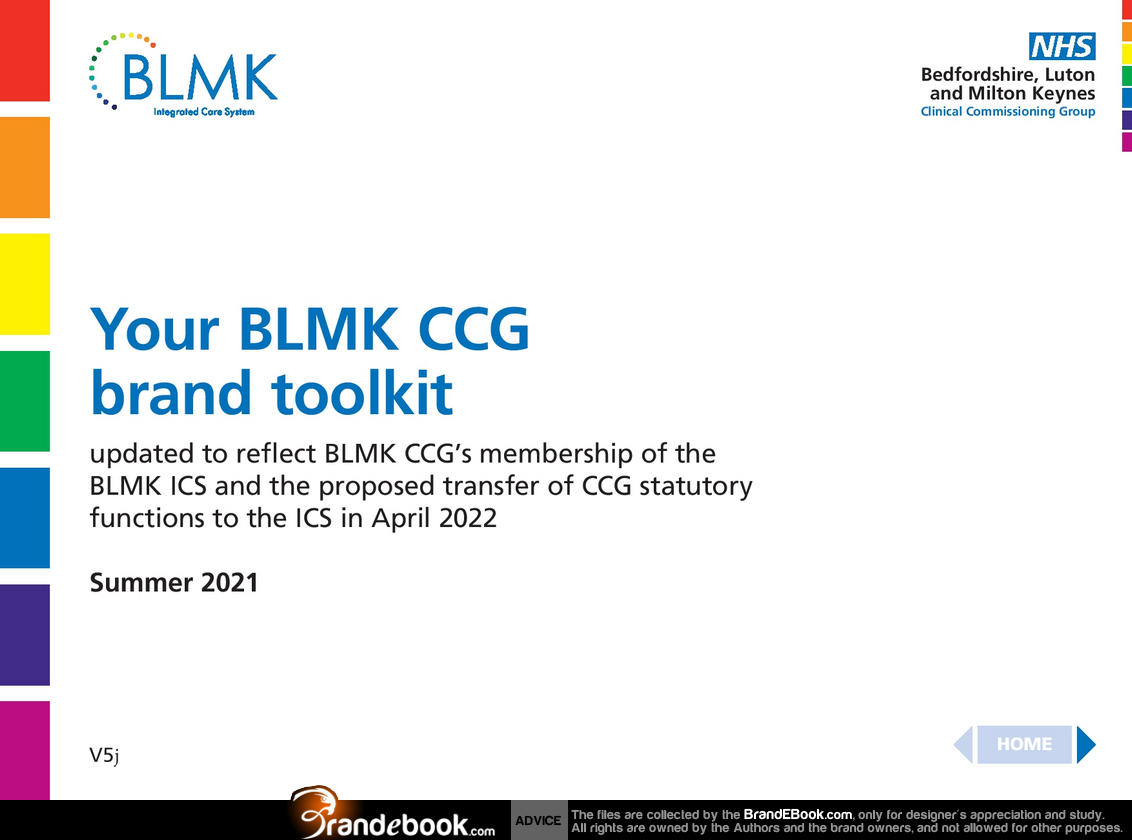 BLMK
Integrated Care System

NHS
Bedfordshire, Luton and Milton Keynes
Clinical Commissioning Group

Your BLMK CCG brand toolkit

updated to reflect BLMK CCG's membership of the BLMK ICS and the proposed transfer of CCG statutory functions to the ICS in April 2022

Summer 2021

V5j

HOME

Brandebook.com

ADVICE

The files are collected by the BrandEBook.com, only for designer's appreciation and study.
All rights are owned by the Authors and the brand owners, and not allowed for other purposes.